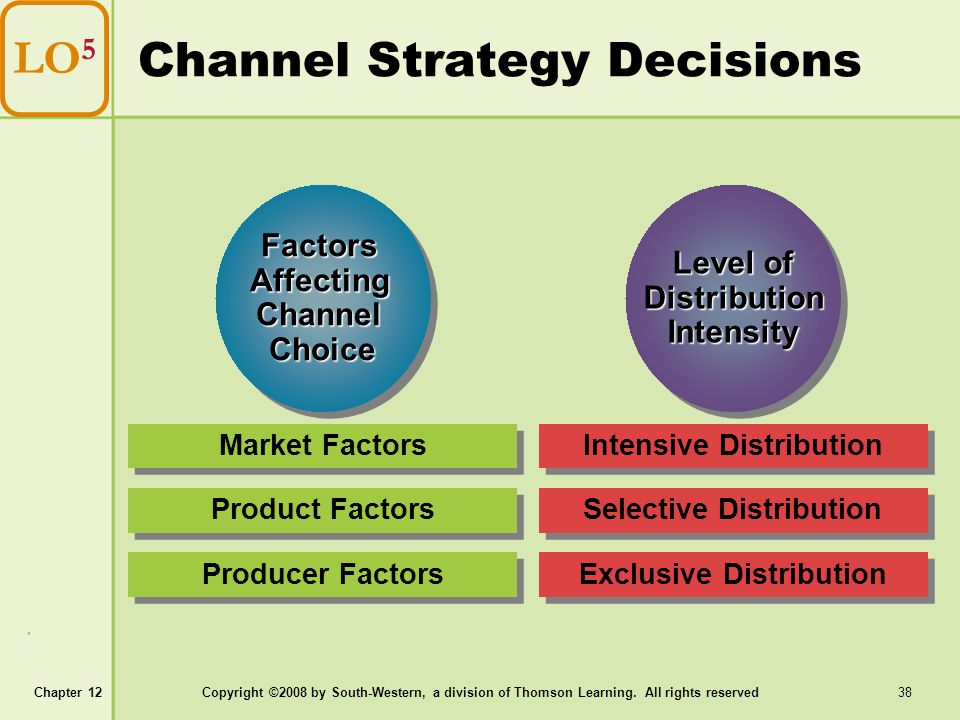 LO$^5$

Channel Strategy Decisions

Factors Affecting Channel Choice

Level of Distribution Intensity

Market Factors

Product Factors

Producer Factors

Intensive Distribution

Selective Distribution

Exclusive Distribution

Chapter 12

Copyright ©2008 by South-Western, a division of Thomson Learning. All rights reserved

38